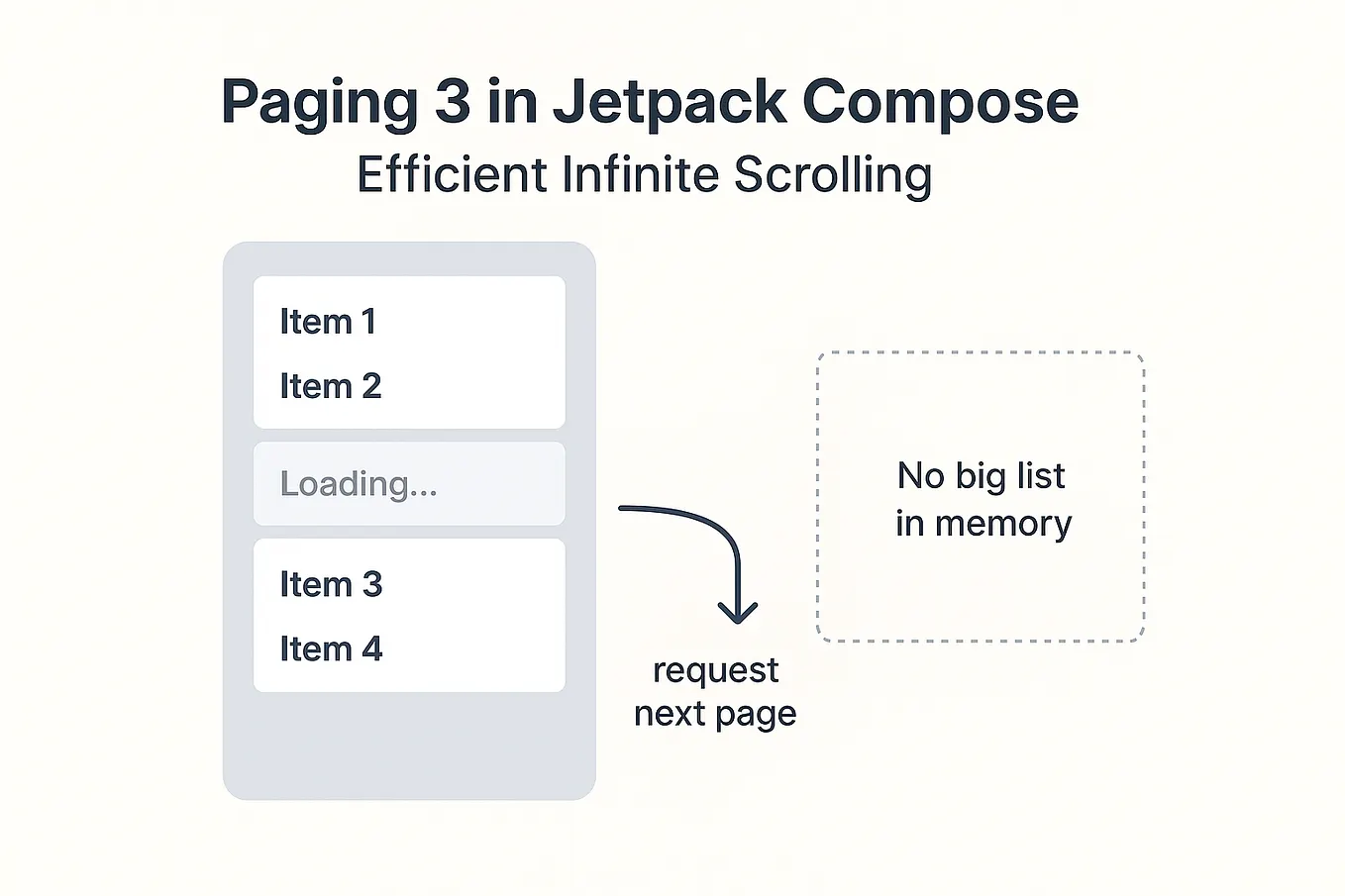 Paging 3 in Jetpack Compose
Efficient Infinite Scrolling

Item 1
Item 2

Loading...

Item 3
Item 4

request
next page

No big list
in memory